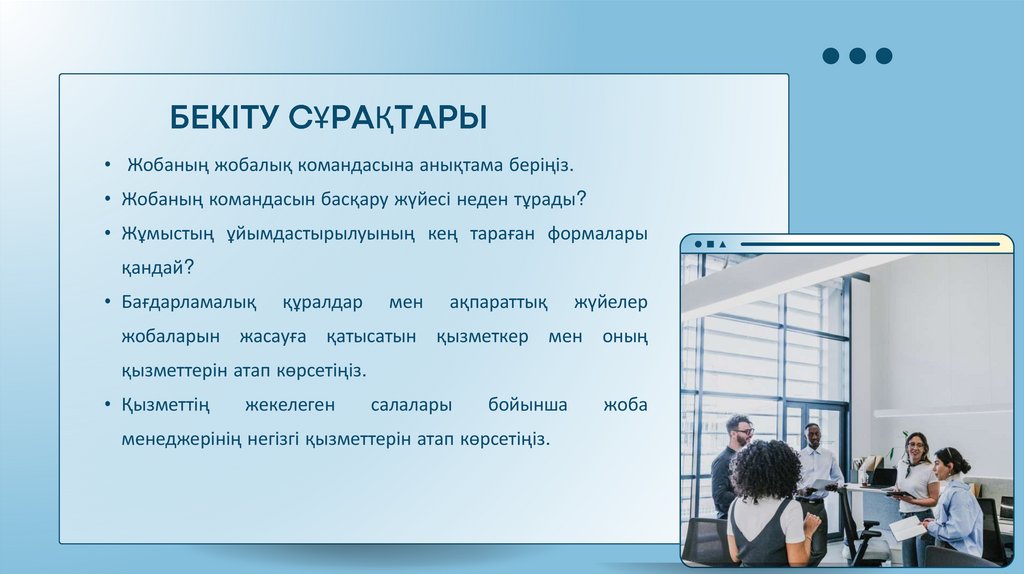 БЕКІТУ СҰРАҚТАРЫ

• Жобаның жобалық командасына анықтама беріңіз.

• Жобаның командасын басқару жүйесі неден тұрады?

• Жұмыстың ұйымдастырылуының кең тараған формалары қандай?

• Бағдарламалық құралдар мен ақпараттық жүйелер жобаларын жасауға қатысатын қызметкер мен оның қызметтерін атап көрсетіңіз.

• Қызметтің жекелеген салалары бойынша жоба менеджерінің негізгі қызметтерін атап көрсетіңіз.